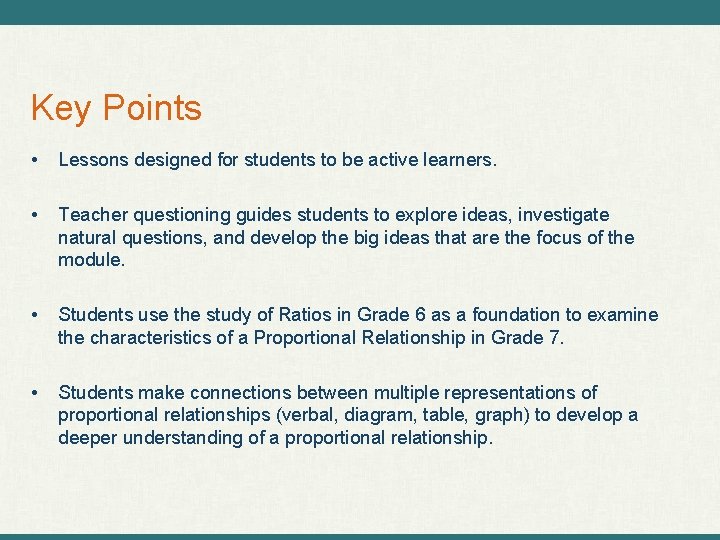 Key Points

• Lessons designed for students to be active learners.

• Teacher questioning guides students to explore ideas, investigate natural questions, and develop the big ideas that are the focus of the module.

• Students use the study of Ratios in Grade 6 as a foundation to examine the characteristics of a Proportional Relationship in Grade 7.

• Students make connections between multiple representations of proportional relationships (verbal, diagram, table, graph) to develop a deeper understanding of a proportional relationship.